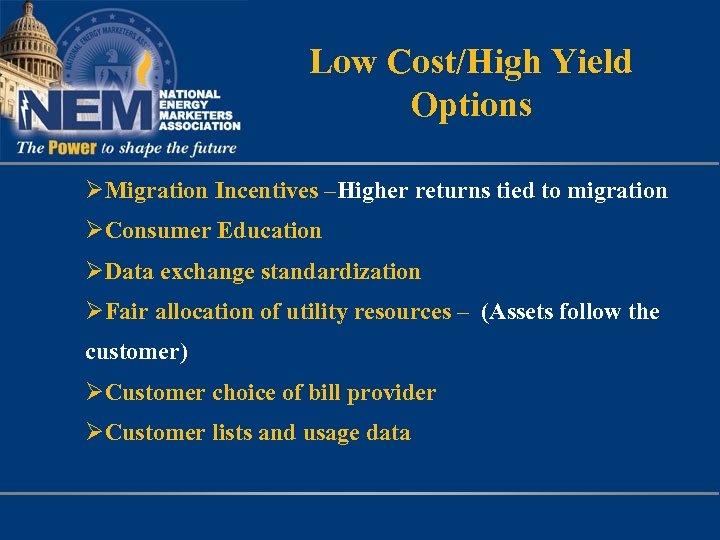 NATIONAL ENERGY MARKETERS ASSOCIATION

NEM NATIONAL ENERGY MARKETERS ASSOCIATION

The Power to shape the future

Low Cost/High Yield Options

➢Migration Incentives –Higher returns tied to migration

➢Consumer Education

➢Data exchange standardization

➢Fair allocation of utility resources – (Assets follow the customer)

➢Customer choice of bill provider

➢Customer lists and usage data